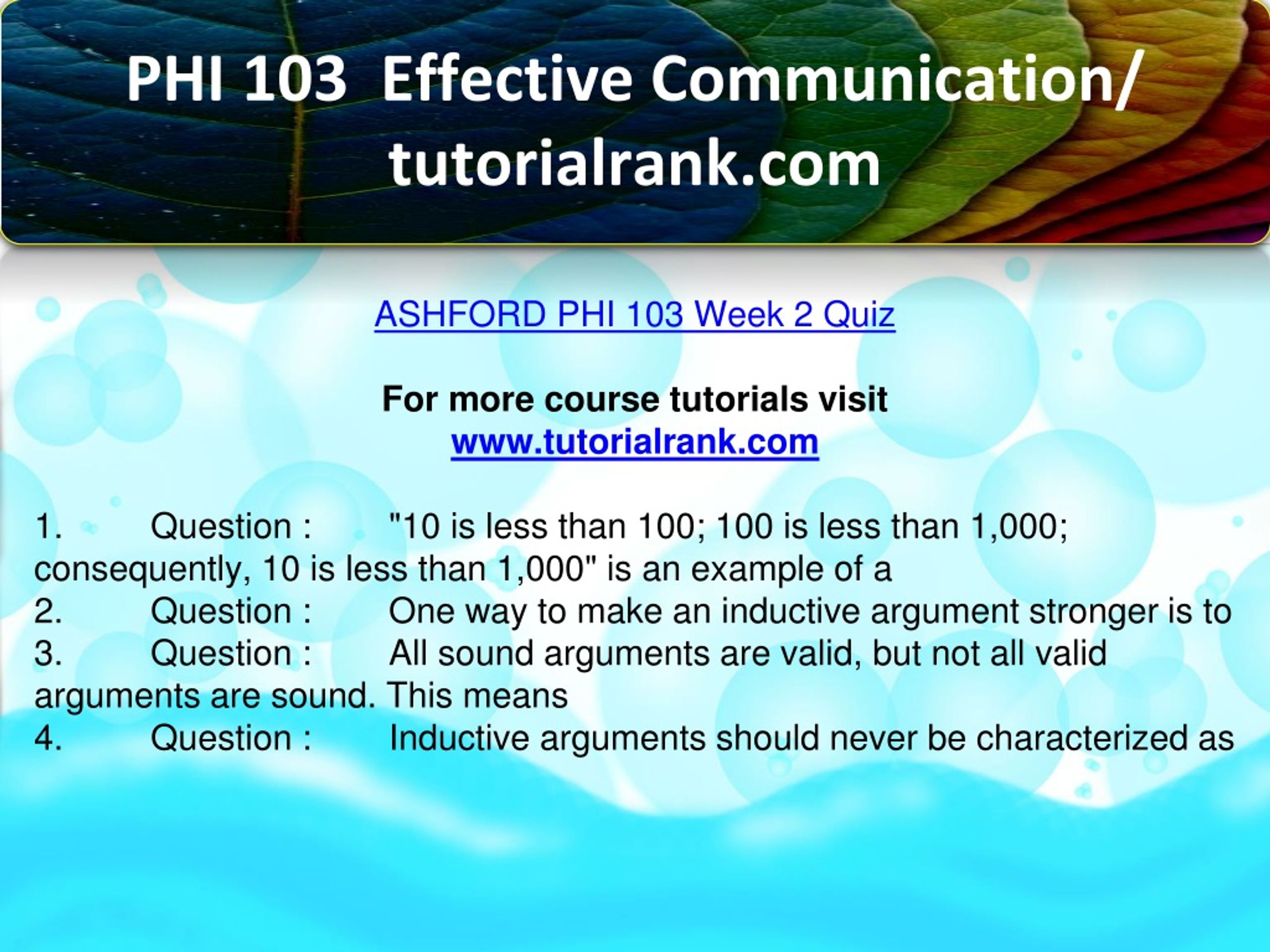 PHI 103 Effective Communication/ tutorialrank.com

ASHFORD PHI 103 Week 2 Quiz

For more course tutorials visit
www.tutorialrank.com

1. Question : "10 is less than 100; 100 is less than 1,000; consequently, 10 is less than 1,000" is an example of a
2. Question : One way to make an inductive argument stronger is to
3. Question : All sound arguments are valid, but not all valid arguments are sound. This means
4. Question : Inductive arguments should never be characterized as